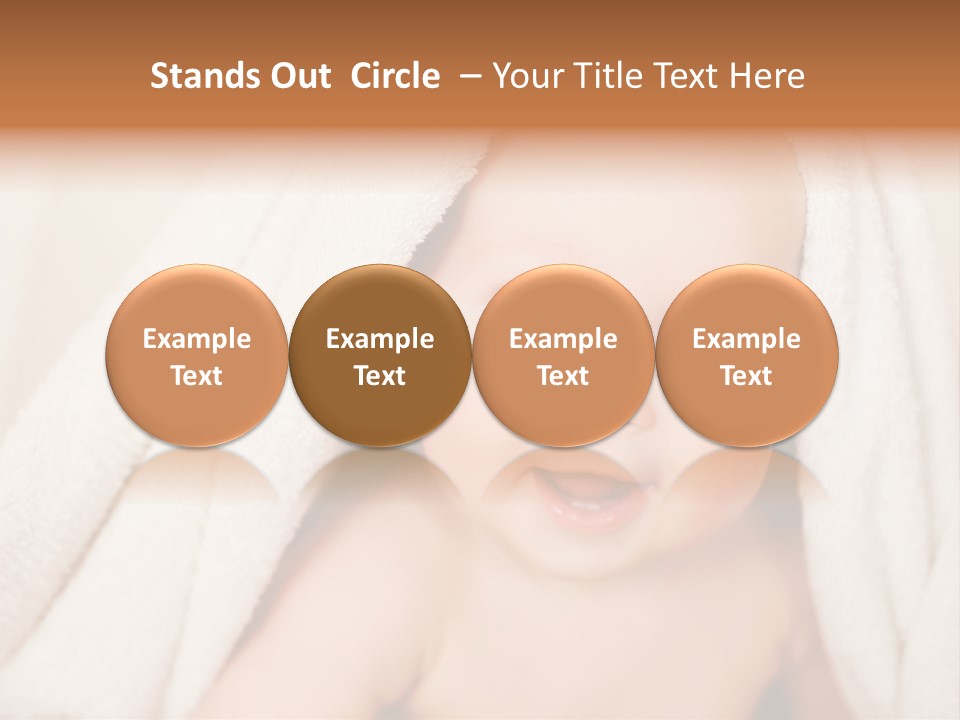 Stands Out Circle – Your Title Text Here

Example Text

Example Text

Example Text

Example Text